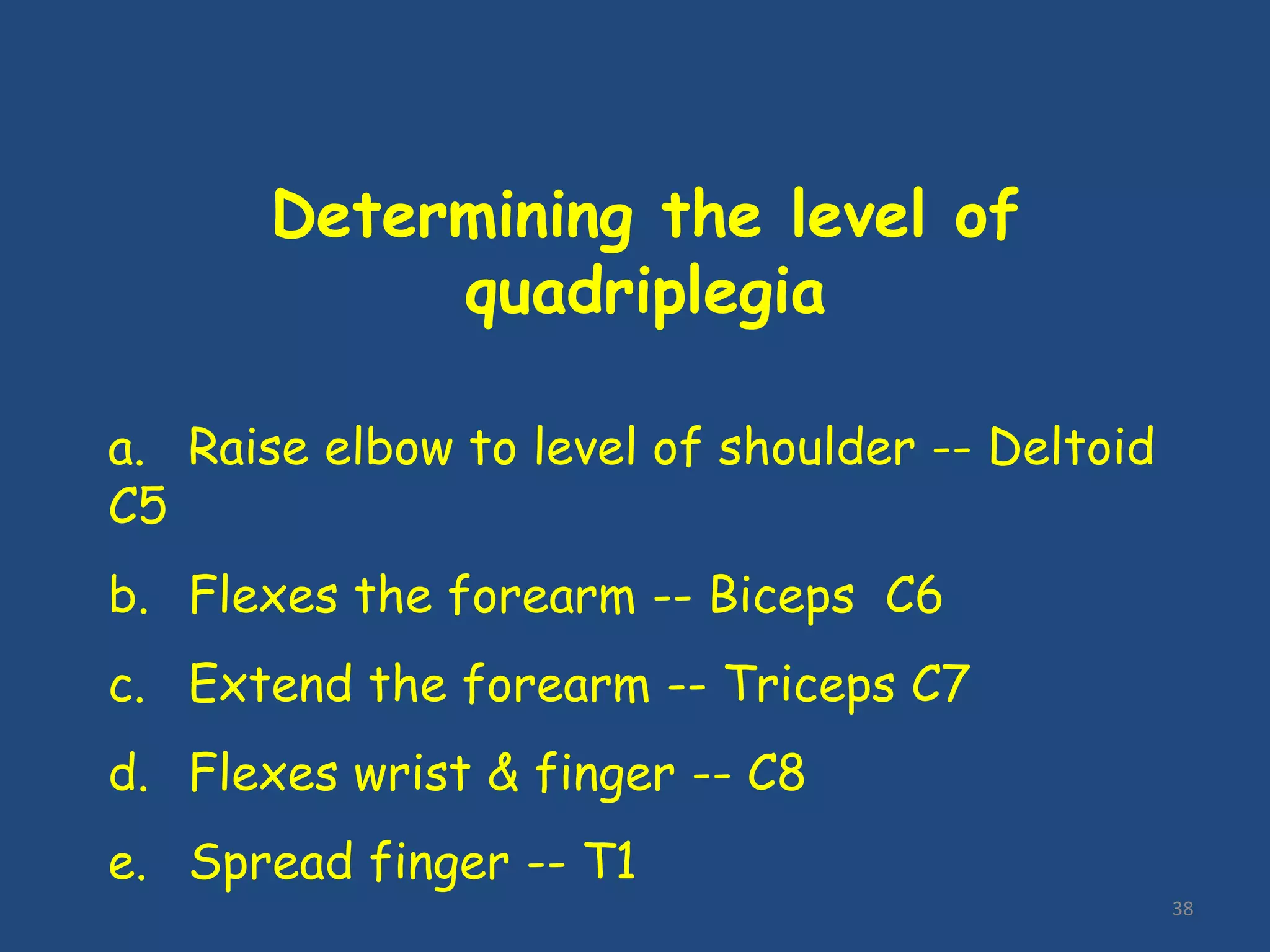 Determining the level of quadriplegia

a. Raise elbow to level of shoulder -- Deltoid C5

b. Flexes the forearm -- Biceps C6

c. Extend the forearm -- Triceps C7

d. Flexes wrist & finger -- C8

e. Spread finger -- T1

38